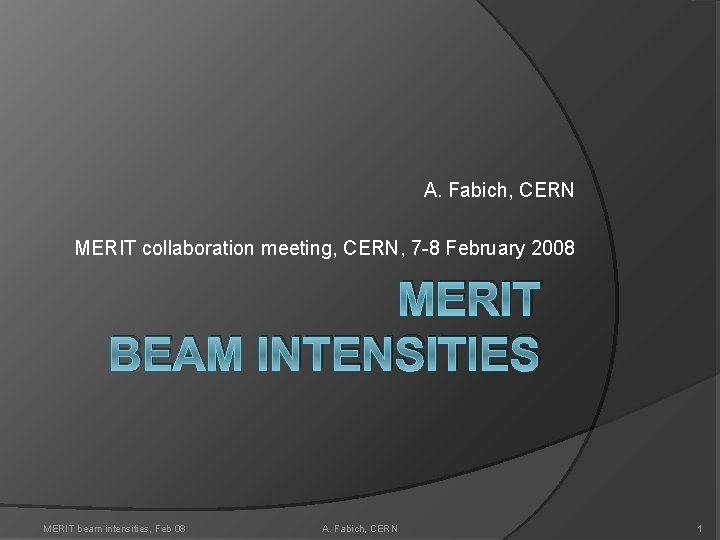 A. Fabich, CERN

MERIT collaboration meeting, CERN, 7-8 February 2008

MERIT
BEAM INTENSITIES

MERIT beam intensities, Feb 08

A. Fabich, CERN

1